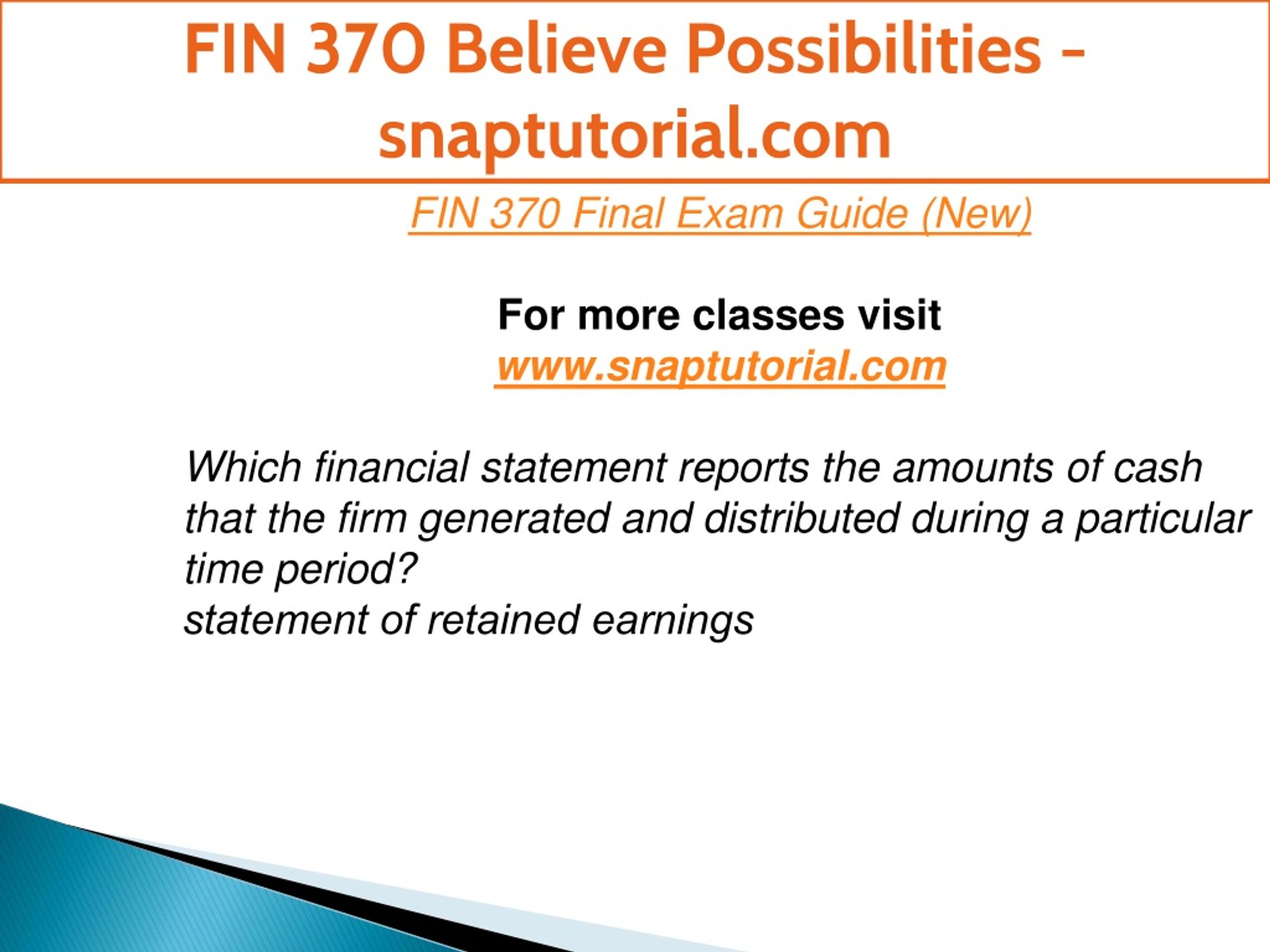 FIN 370 Believe Possibilities - snaptutorial.com

FIN 370 Final Exam Guide (New)

For more classes visit
www.snaptutorial.com

Which financial statement reports the amounts of cash that the firm generated and distributed during a particular time period?
statement of retained earnings